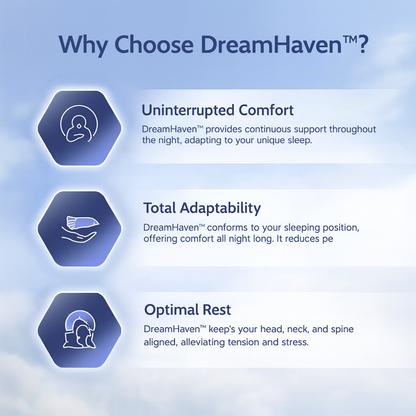 Why Choose DreamHaven™?

Uninterrupted Comfort

DreamHaven™ provides continuous support throughout the night, adapting to your unique sleep.

Total Adaptability

DreamHaven™ conforms to your sleeping position, offering comfort all night long. It reduces pe

Optimal Rest

DreamHaven™ keep's your head, neck, and spine aligned, alleviating tension and stress.